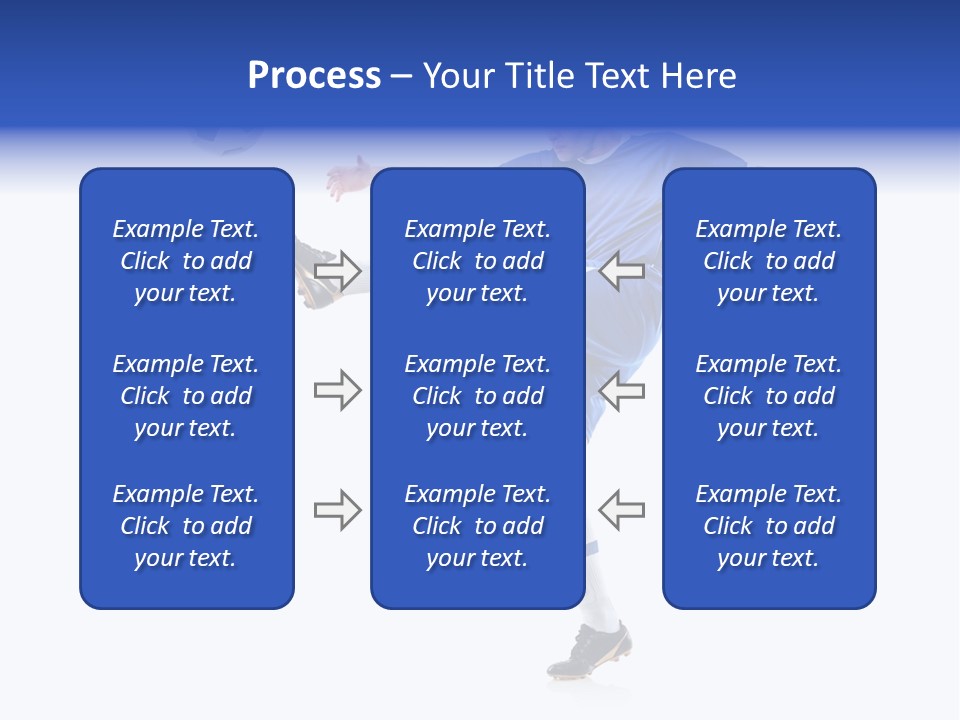 Process – Your Title Text Here

Example Text. Click to add your text.

Example Text. Click to add your text.

Example Text. Click to add your text.

Example Text. Click to add your text.

Example Text. Click to add your text.

Example Text. Click to add your text.

Example Text. Click to add your text.

Example Text. Click to add your text.

Example Text. Click to add your text.